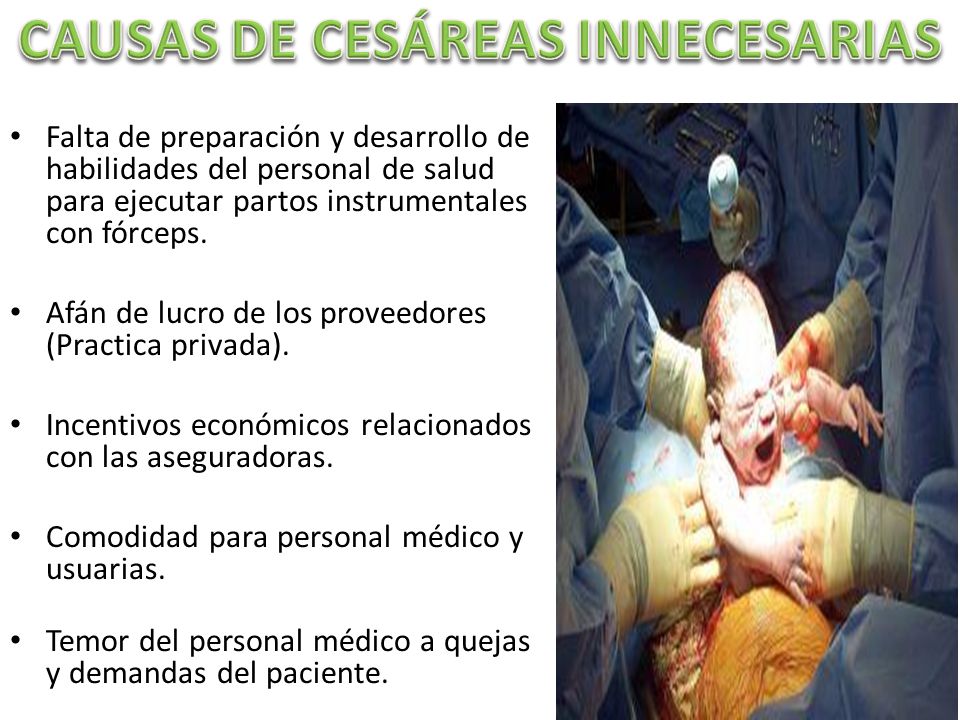 CAUSAS DE CESÁREAS INNECESARIAS

• Falta de preparación y desarrollo de habilidades del personal de salud para ejecutar partos instrumentales con fórceps.

• Afán de lucro de los proveedores (Practica privada).

• Incentivos económicos relacionados con las aseguradoras.

• Comodidad para personal médico y usuarias.

• Temor del personal médico a quejas y demandas del paciente.